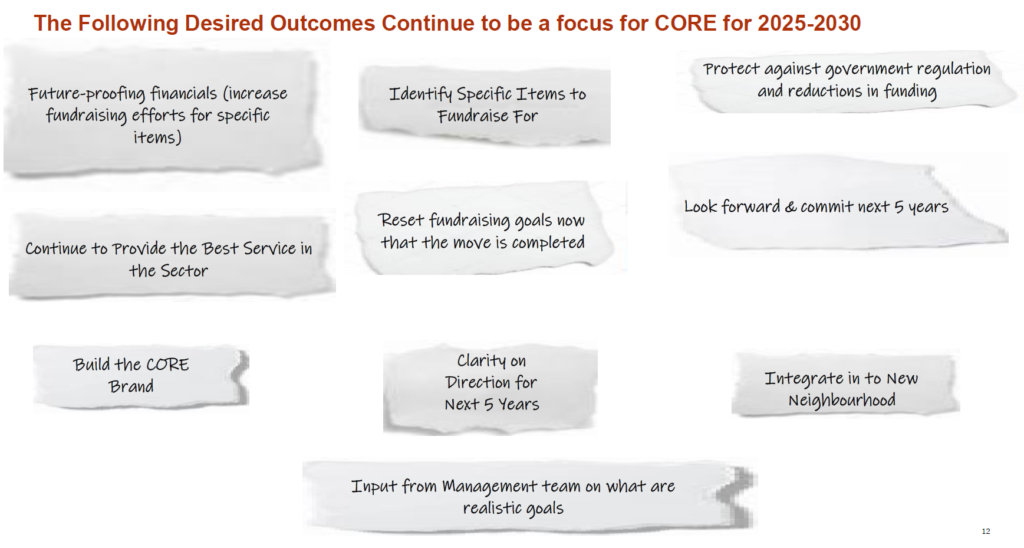 The Following Desired Outcomes Continue to be a focus for CORE for 2025-2030

Future-proofing financials (increase fundraising efforts for specific items)

Identify Specific Items to Fundraise For

Protect against government regulation and reductions in funding

Continue to Provide the Best Service in the Sector

Reset fundraising goals now that the move is completed

Look forward & commit next 5 years

Build the CORE Brand

Clarity on Direction for Next 5 Years

Integrate in to New Neighbourhood

Input from Management team on what are realistic goals

12